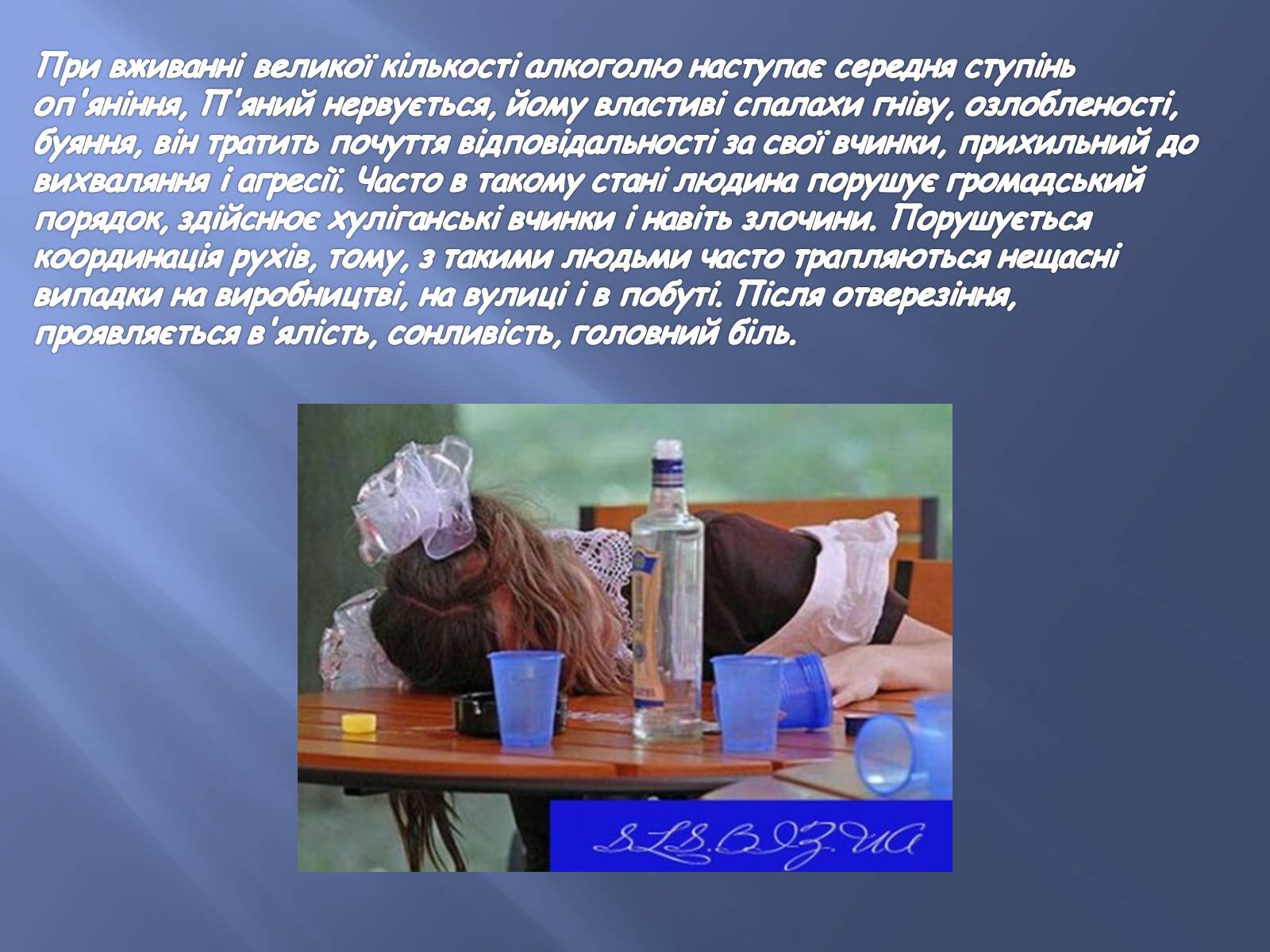 При вживанні великої кількості алкоголю наступає середня ступінь оп'яніння, П'яний нервується, йому властиві спалахи гніву, озлобленості, буяння, він тратить почуття відповідальності за свої вчинки, прихильний до вихваляння і агресії. Часто в такому стані людина порушує громадський порядок, здійснює хуліганські вчинки і навіть злочини. Порушується координація рухів, тому, з такими людьми часто трапляються нещасні випадки на виробництві, на вулиці і в побуті. Після отверезіння, проявляється в'ялість, сонливість, головний біль.

SLS.BIZ.UA